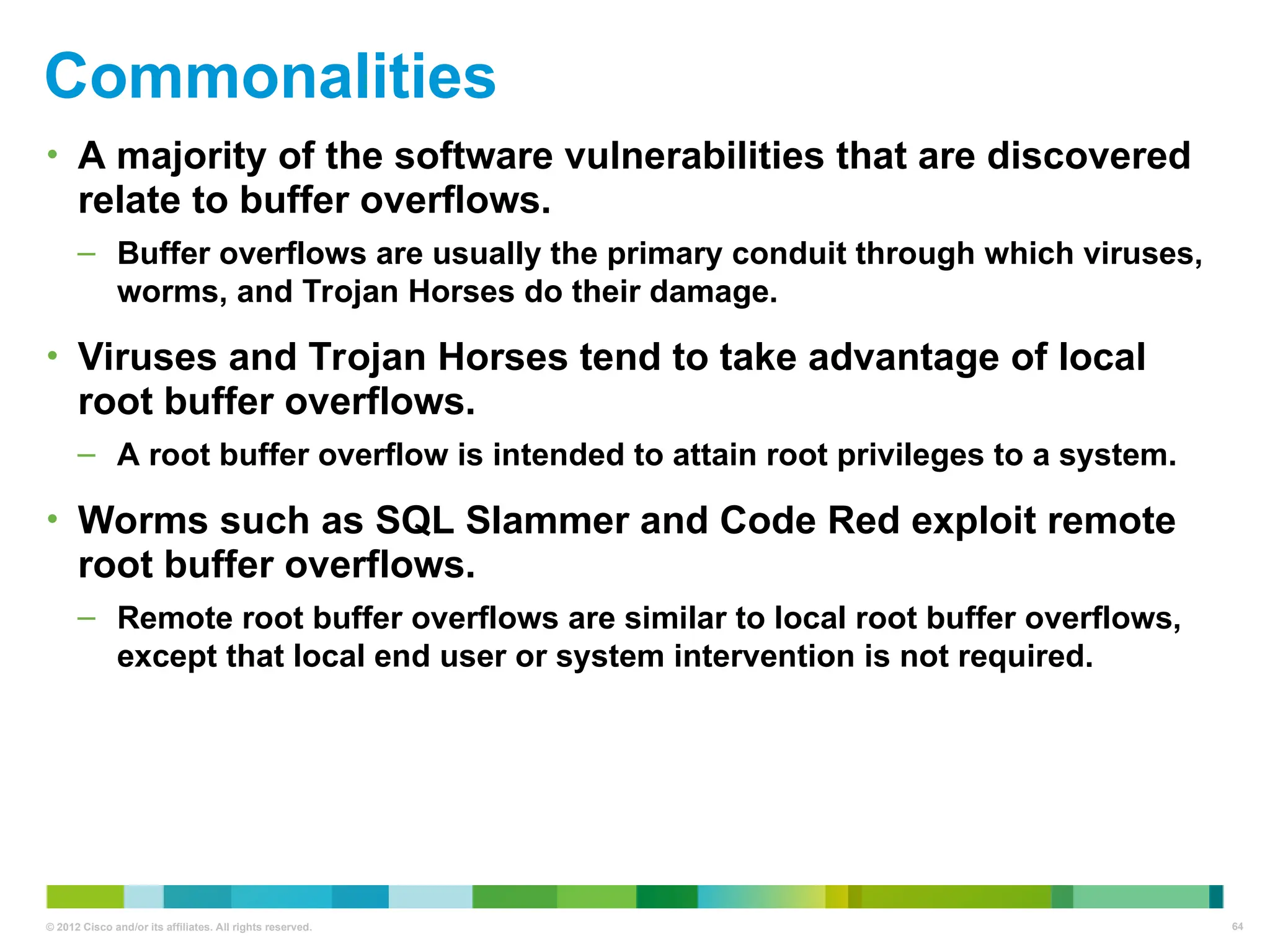 Commonalities

• A majority of the software vulnerabilities that are discovered relate to buffer overflows.

– Buffer overflows are usually the primary conduit through which viruses, worms, and Trojan Horses do their damage.

• Viruses and Trojan Horses tend to take advantage of local root buffer overflows.

– A root buffer overflow is intended to attain root privileges to a system.

• Worms such as SQL Slammer and Code Red exploit remote root buffer overflows.

– Remote root buffer overflows are similar to local root buffer overflows, except that local end user or system intervention is not required.

© 2012 Cisco and/or its affiliates. All rights reserved.

64